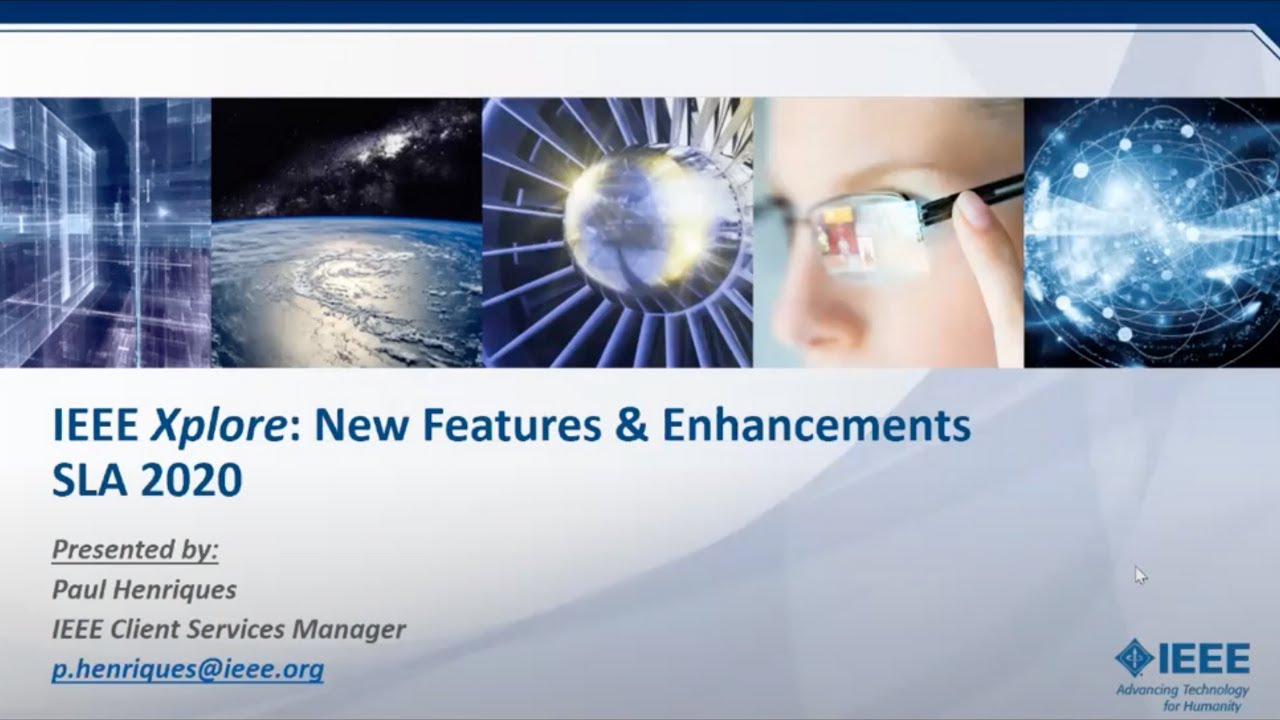 IEEE Xplore: New Features & Enhancements
SLA 2020

Presented by:
Paul Henriques
IEEE Client Services Manager
p.henriques@ieee.org

IEEE
Advancing Technology for Humanity